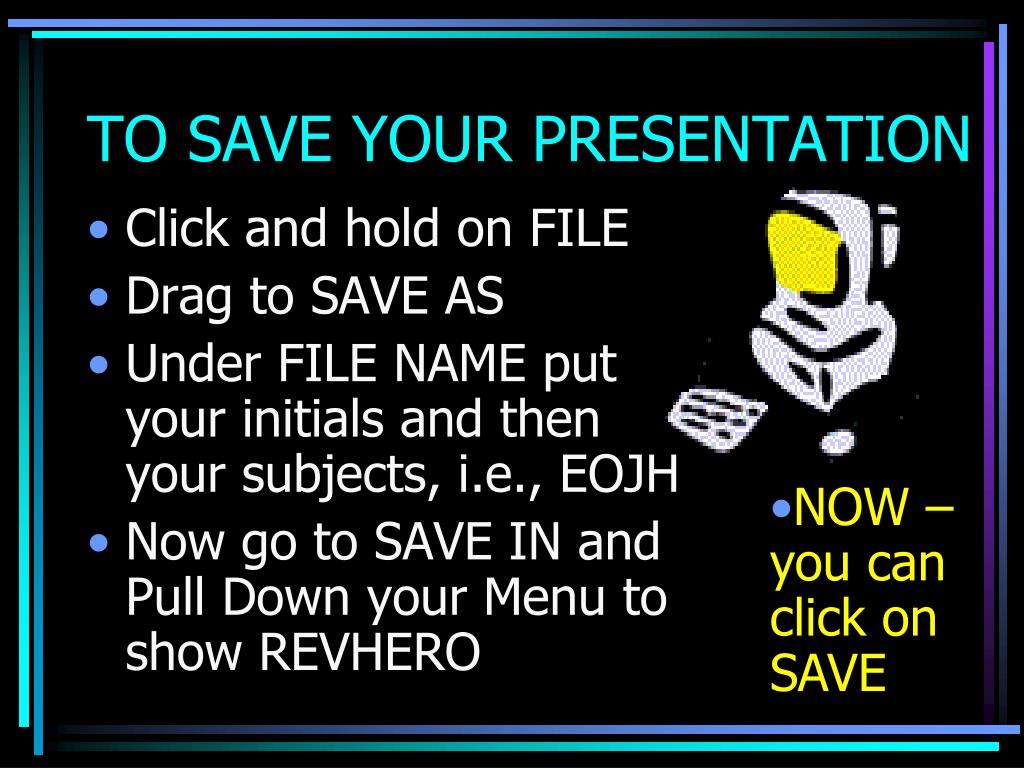 TO SAVE YOUR PRESENTATION

• Click and hold on FILE
• Drag to SAVE AS
• Under FILE NAME put your initials and then your subjects, i.e., EOJH
• Now go to SAVE IN and Pull Down your Menu to show REVHERO

•NOW – you can click on SAVE